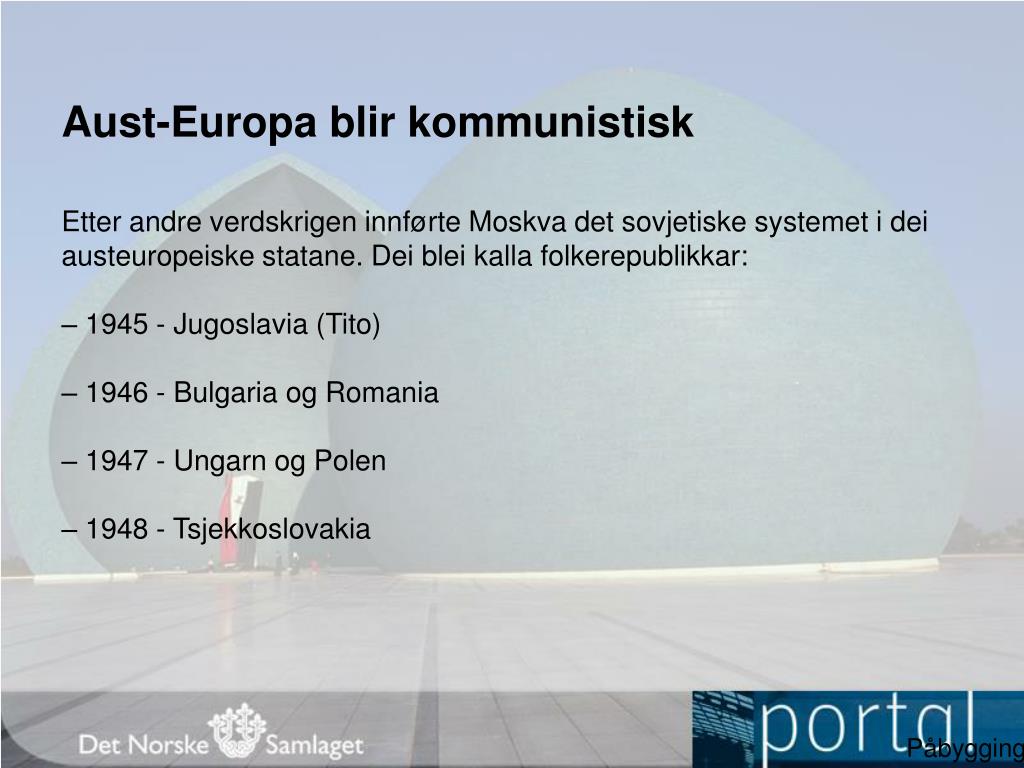 Aust-Europa blir kommunistisk

Etter andre verdskrigen innførte Moskva det sovjetiske systemet i dei austeuropeiske statane. Dei blei kalla folkerepublikkar:

– 1945 - Jugoslavia (Tito)

– 1946 - Bulgaria og Romania

– 1947 - Ungarn og Polen

– 1948 - Tsjekkoslovakia

Det Norske Samlaget

portal

Påbygging